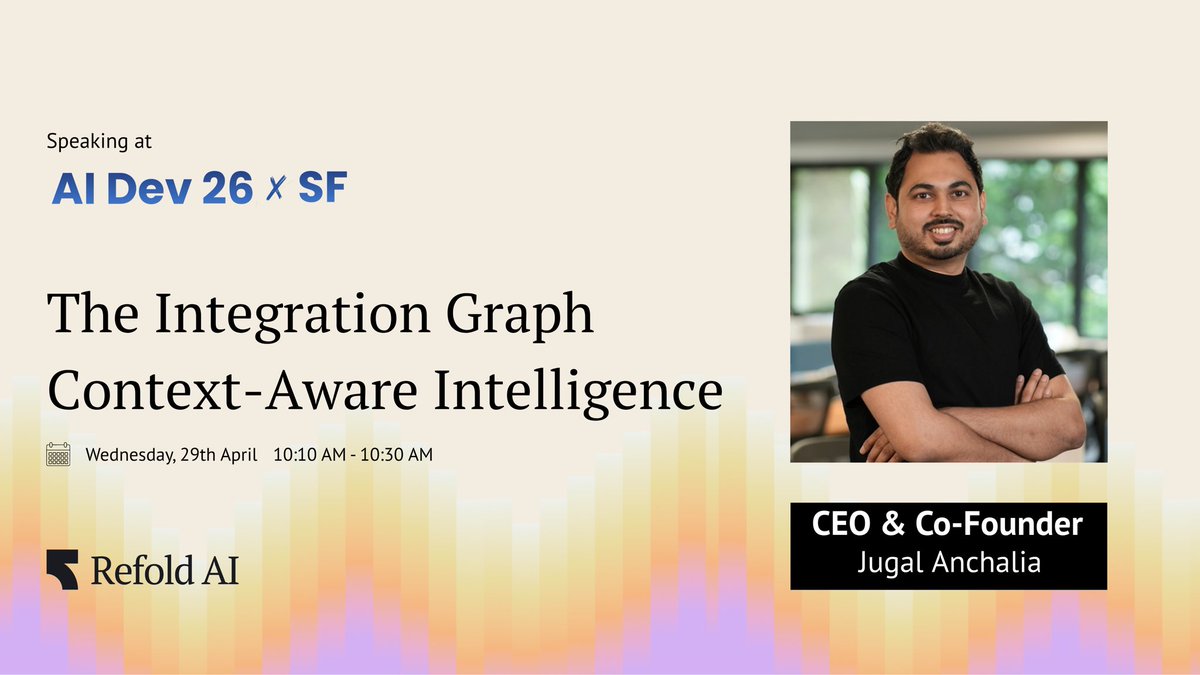 Speaking at

AI Dev 26 x SF

The Integration Graph
Context-Aware Intelligence

Wednesday, 29th April 10:10 AM - 10:30 AM

Refold AI

CEO & Co-Founder
Jugal Anchalia